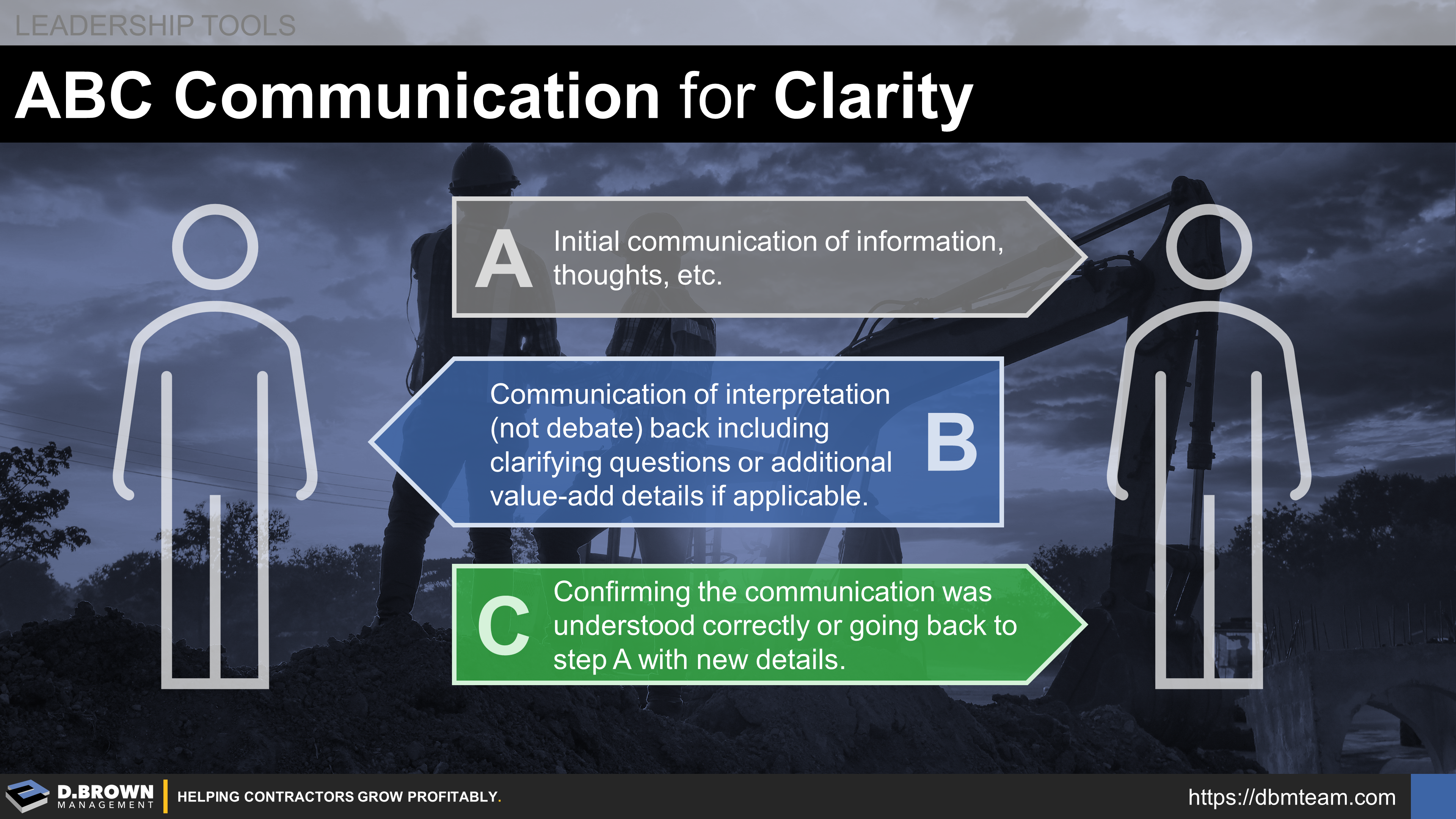 LEADERSHIP TOOLS

ABC Communication for Clarity

A Initial communication of information, thoughts, etc.

Communication of interpretation (not debate) back including clarifying questions or additional value-add details if applicable. B

C Confirming the communication was understood correctly or going back to step A with new details.

D.BROWN MANAGEMENT

HELPING CONTRACTORS GROW PROFITABLY.

https://dbmteam.com